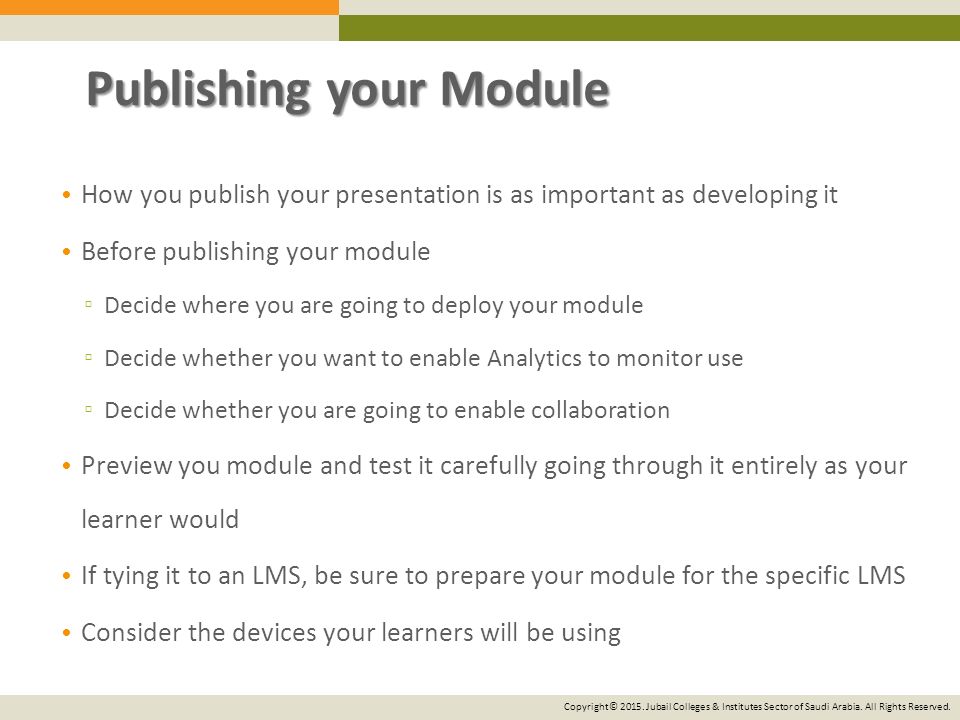 Publishing your Module

• How you publish your presentation is as important as developing it

• Before publishing your module

▫ Decide where you are going to deploy your module

▫ Decide whether you want to enable Analytics to monitor use

▫ Decide whether you are going to enable collaboration

• Preview you module and test it carefully going through it entirely as your learner would

• If tying it to an LMS, be sure to prepare your module for the specific LMS

• Consider the devices your learners will be using

Copyright© 2015. Jubail Colleges & Institutes Sector of Saudi Arabia. All Rights Reserved.